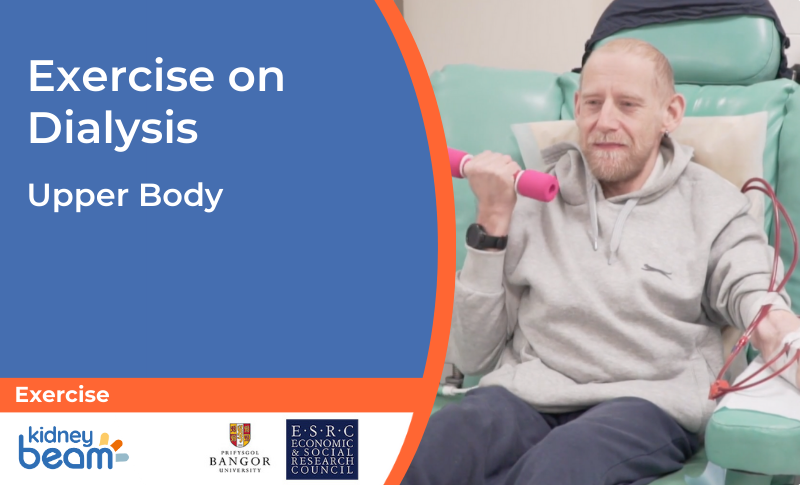 Exercise on Dialysis

Upper Body

Exercise

kidney beam

PRIFYSGOL BANGOR UNIVERSITY

E·S·R·C ECONOMIC & SOCIAL RESEARCH COUNCIL